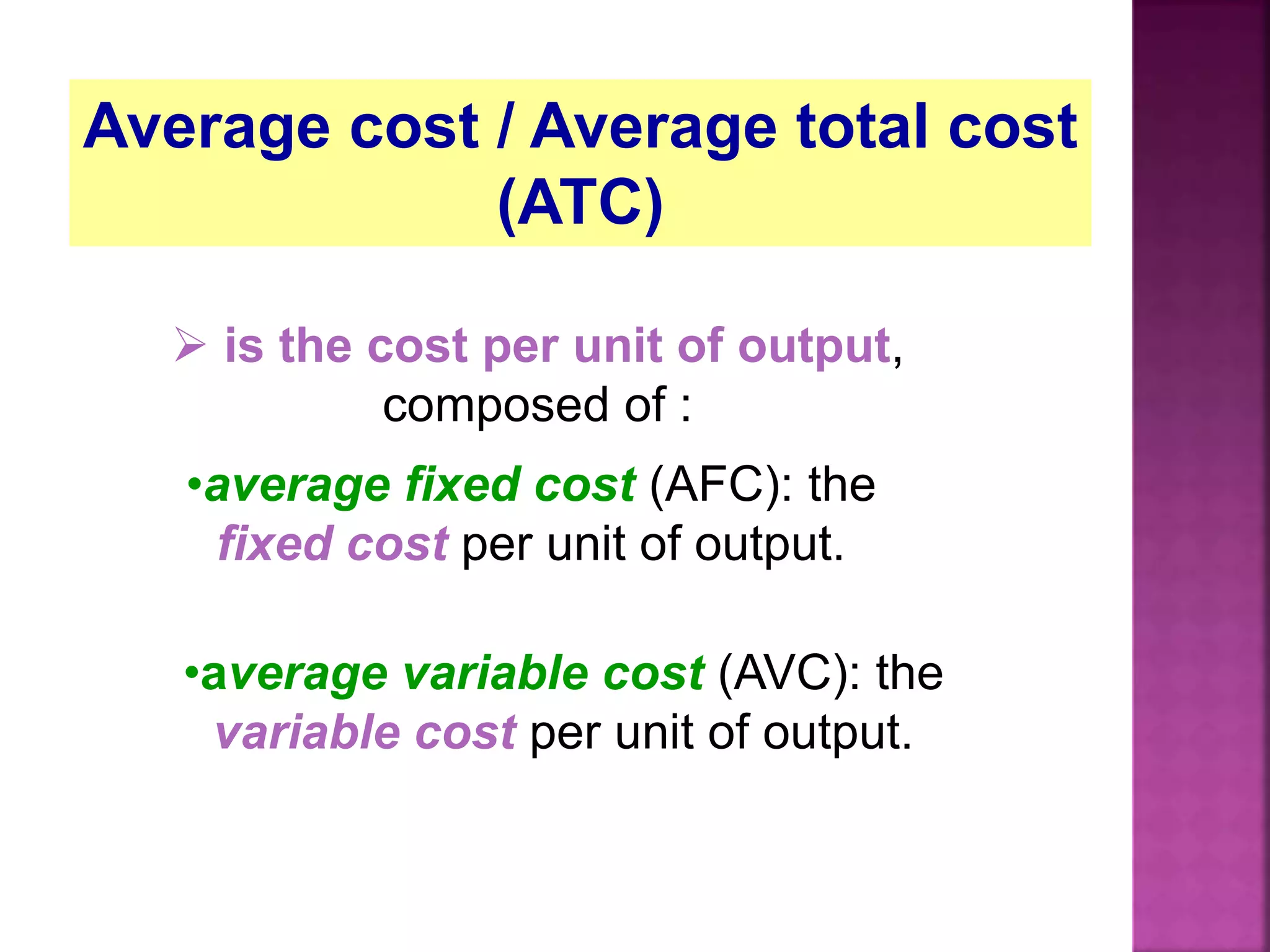 Average cost / Average total cost (ATC)

➢ is the cost per unit of output, composed of :

•average fixed cost (AFC): the fixed cost per unit of output.

•average variable cost (AVC): the variable cost per unit of output.